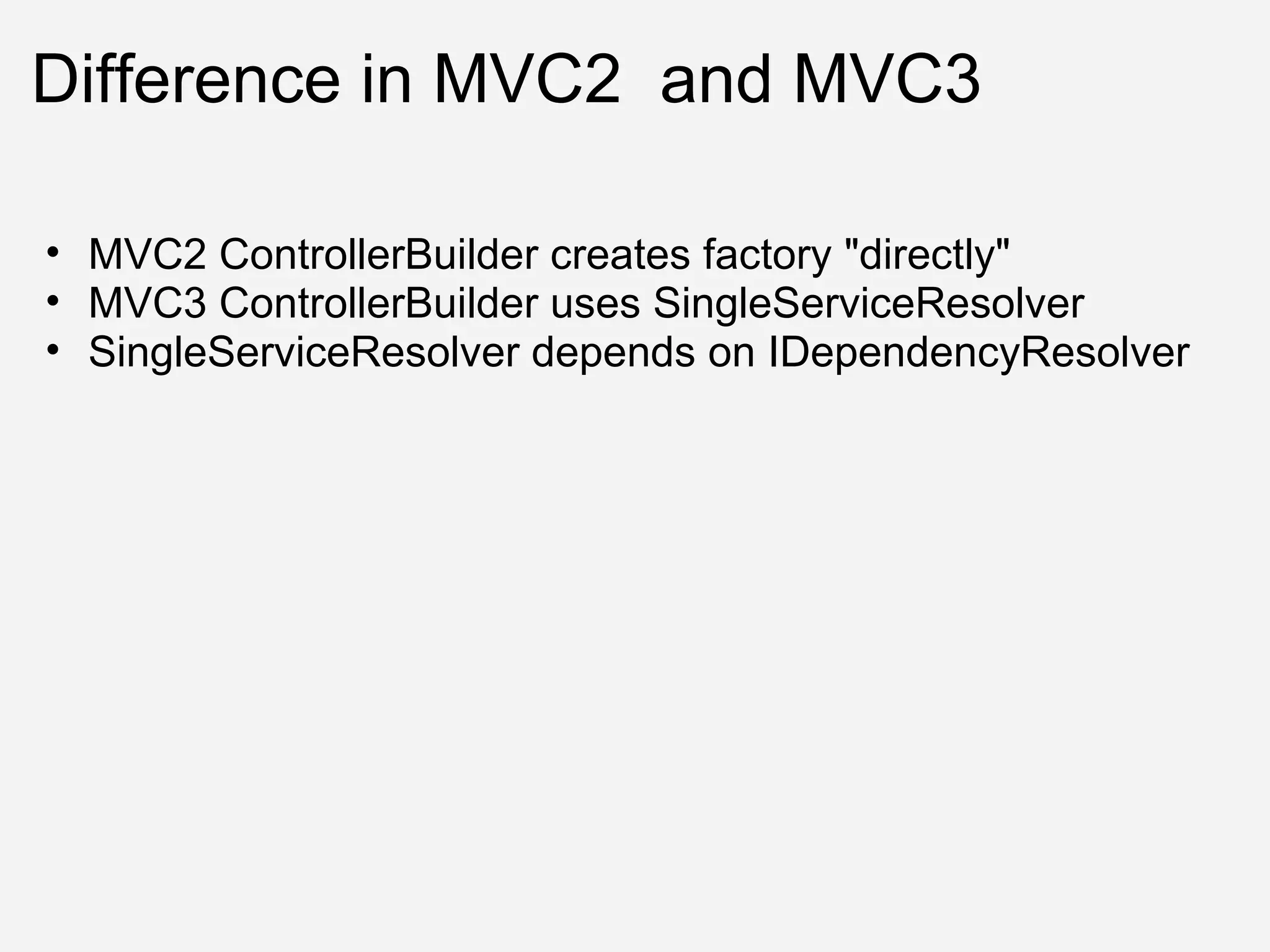 Difference in MVC2  and MVC3

• MVC2 ControllerBuilder creates factory "directly"
• MVC3 ControllerBuilder uses SingleServiceResolver
• SingleServiceResolver depends on IDependencyResolver